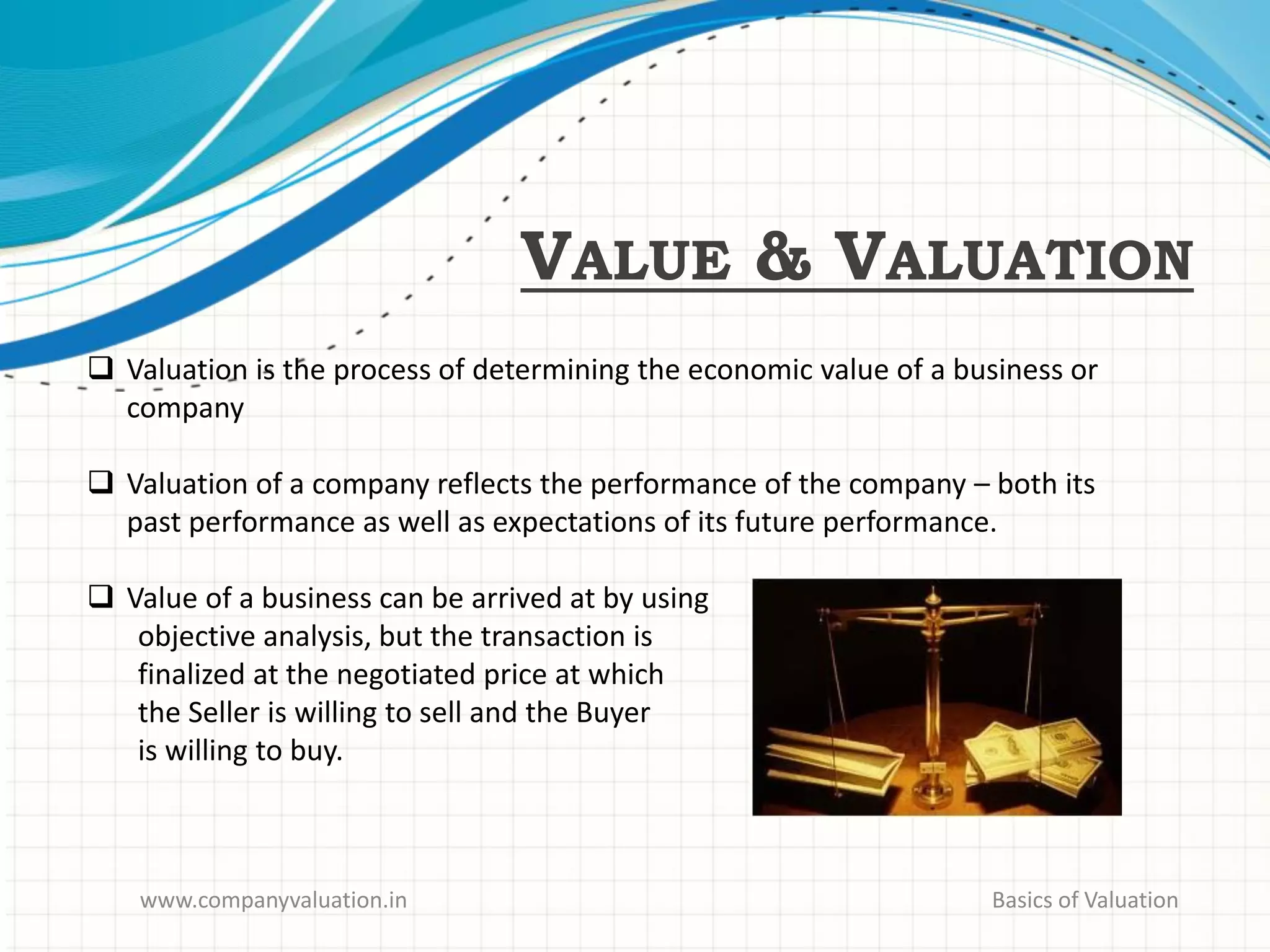 VALUE & VALUATION

❑ Valuation is the process of determining the economic value of a business or company

❑ Valuation of a company reflects the performance of the company – both its past performance as well as expectations of its future performance.

❑ Value of a business can be arrived at by using objective analysis, but the transaction is finalized at the negotiated price at which the Seller is willing to sell and the Buyer is willing to buy.

www.companyvaluation.in

Basics of Valuation